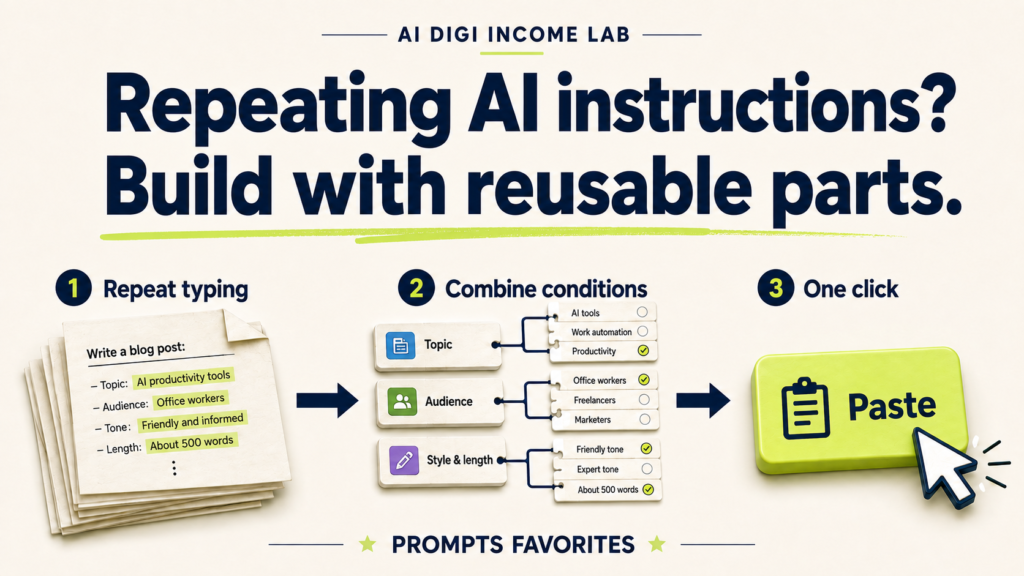 AI DIGI INCOME LAB

Repeating AI instructions? Build with reusable parts.

1 Repeat typing

Write a blog post:
– Topic: AI productivity tools
– Audience: Office workers
– Tone: Friendly and informed
– Length: About 500 words
⋮

2 Combine conditions

Topic
AI tools
Work automation
Productivity

Audience
Office workers
Freelancers
Marketers

Style & length
Friendly tone
Expert tone
About 500 words

3 One click

Paste

PROMPTS FAVORITES